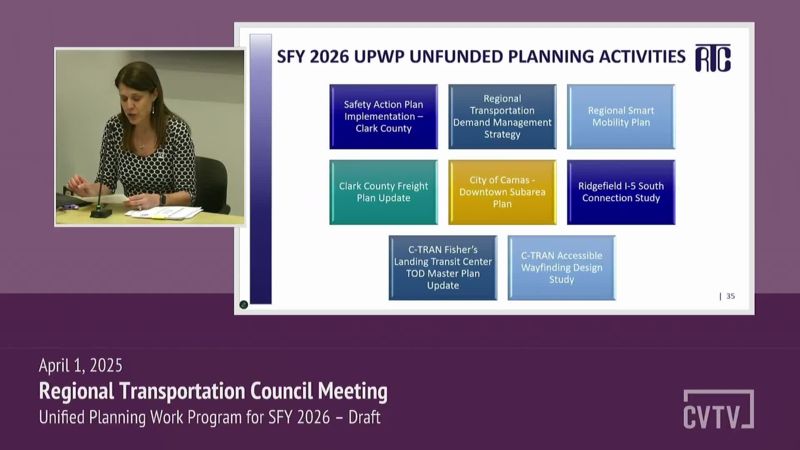 SFY 2026 UPWP UNFUNDED PLANNING ACTIVITIES RTC

Safety Action Plan Implementation – Clark County

Regional Transportation Demand Management Strategy

Regional Smart Mobility Plan

Clark County Freight Plan Update

City of Camas - Downtown Subarea Plan

Ridgefield I-5 South Connection Study

C-TRAN Fisher's Landing Transit Center TOD Master Plan Update

C-TRAN Accessible Wayfinding Design Study

| 35

April 1, 2025
Regional Transportation Council Meeting
Unified Planning Work Program for SFY 2026 – Draft

CVTV